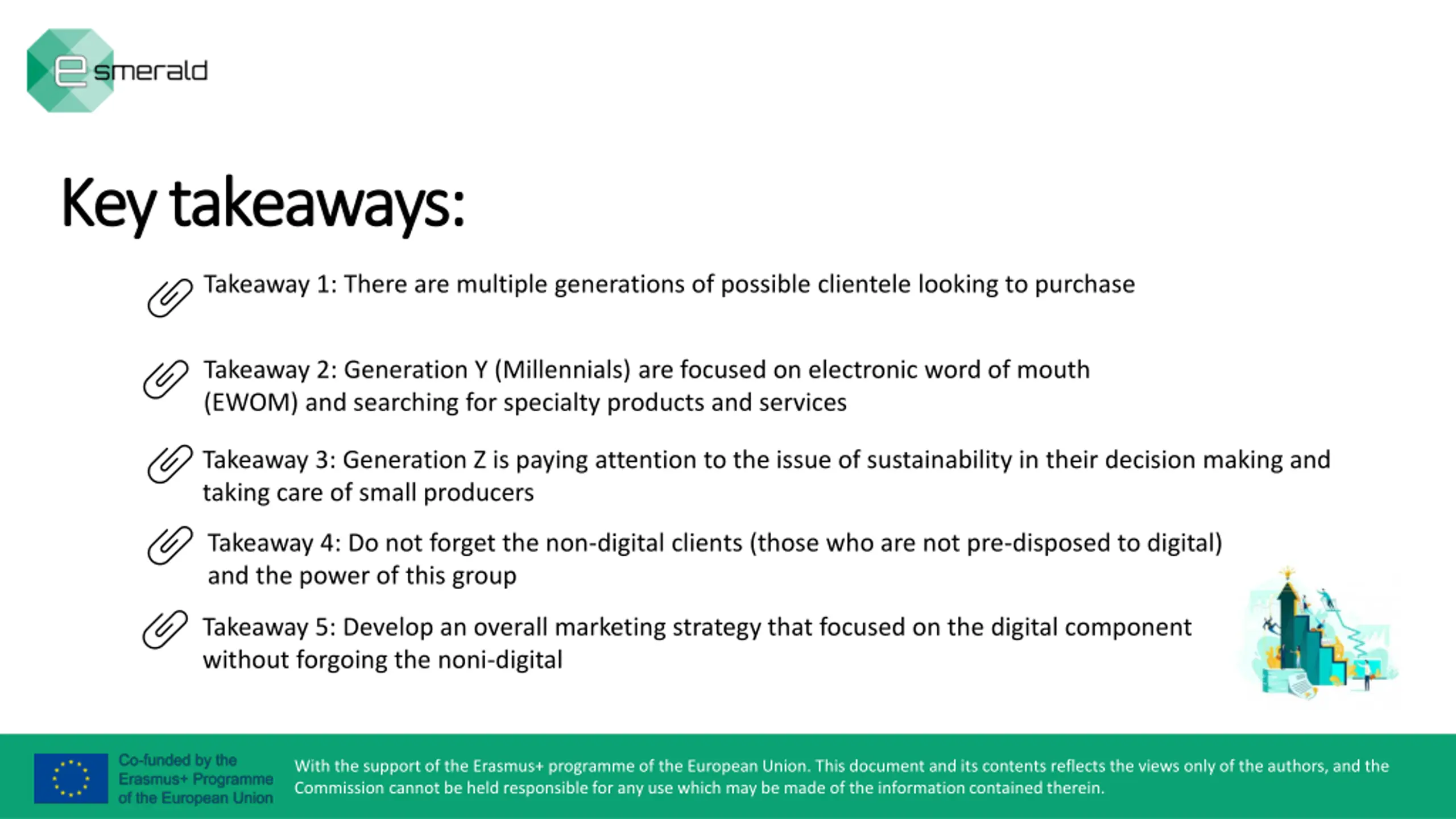 esmerald

Key takeaways:

Takeaway 1: There are multiple generations of possible clientele looking to purchase

Takeaway 2: Generation Y (Millennials) are focused on electronic word of mouth (EWOM) and searching for specialty products and services

Takeaway 3: Generation Z is paying attention to the issue of sustainability in their decision making and taking care of small producers

Takeaway 4: Do not forget the non-digital clients (those who are not pre-disposed to digital) and the power of this group

Takeaway 5: Develop an overall marketing strategy that focused on the digital component without forgoing the noni-digital

Co-funded by the Erasmus+ Programme of the European Union

With the support of the Erasmus+ programme of the European Union. This document and its contents reflects the views only of the authors, and the Commission cannot be held responsible for any use which may be made of the information contained therein.